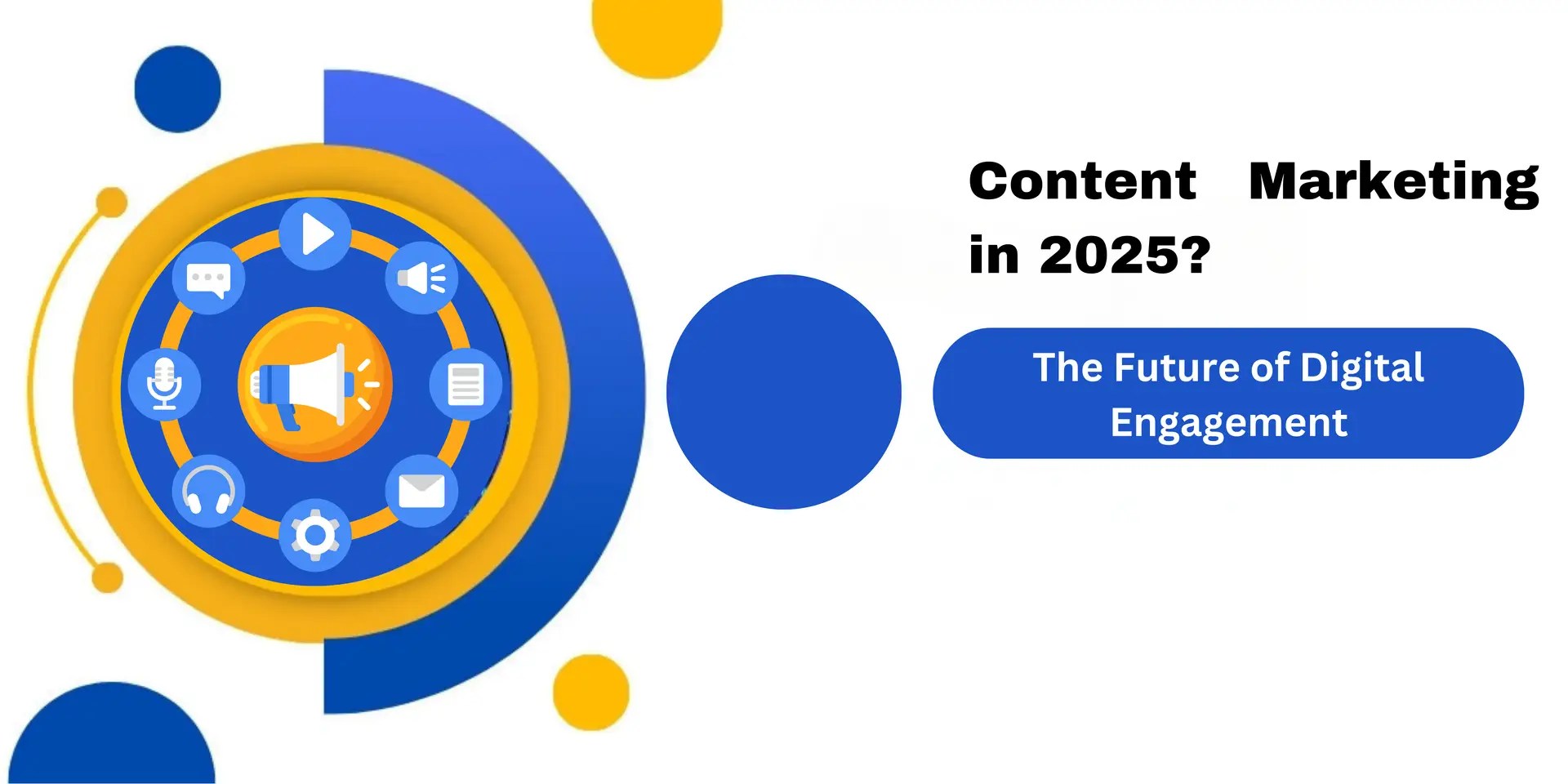 Content Marketing in 2025?

The Future of Digital Engagement